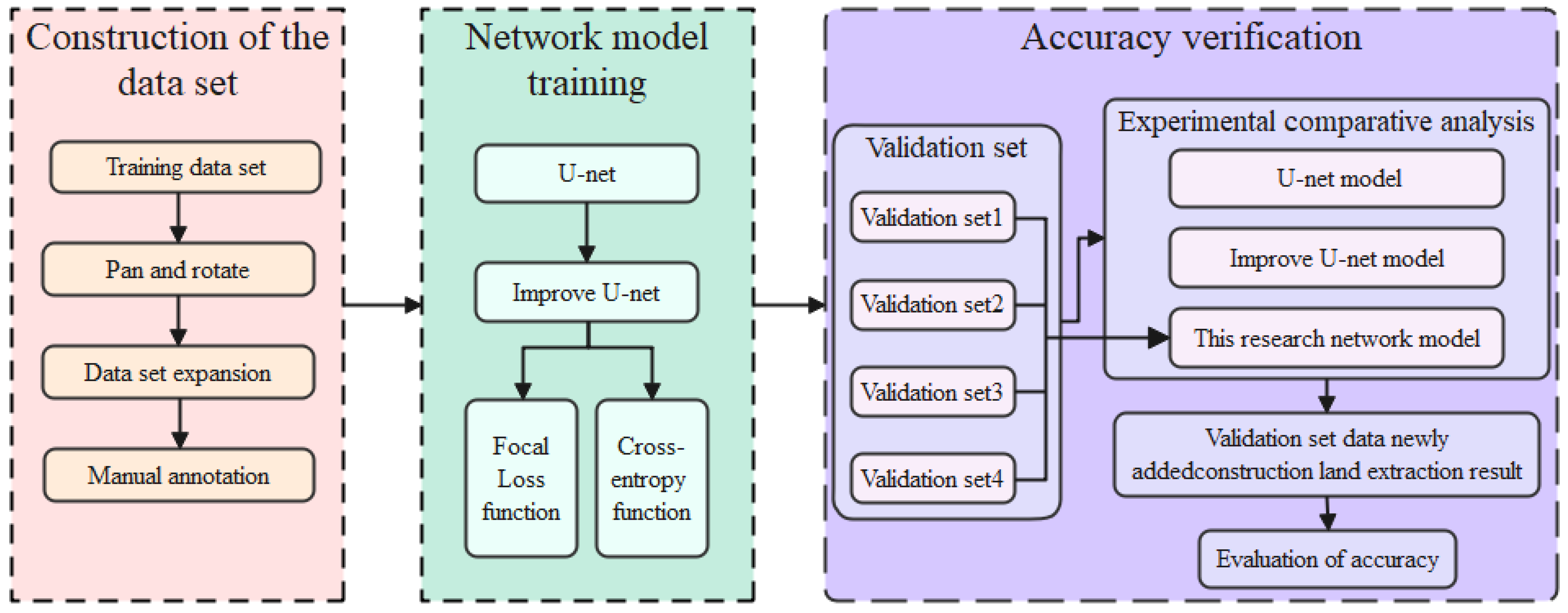 Construction of the data set

Training data set

Pan and rotate

Data set expansion

Manual annotation

Network model training

U-net

Improve U-net

Focal Loss function

Cross-entropy function

Accuracy verification

Validation set

Validation set1

Validation set2

Validation set3

Validation set4

Experimental comparative analysis

U-net model

Improve U-net model

This research network model

Validation set data newly addedconstruction land extraction result

Evaluation of accuracy